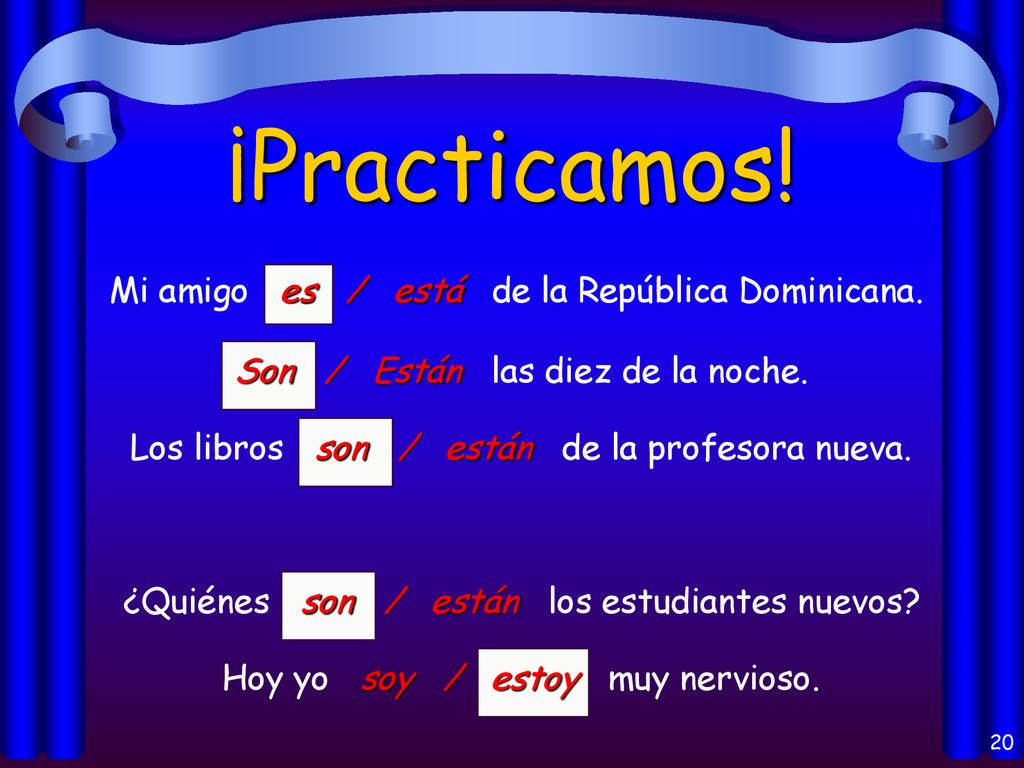 ¡Practicamos!

Mi amigo es / está de la República Dominicana.

Son / Están las diez de la noche.

Los libros son / están de la profesora nueva.

¿Quiénes son / están los estudiantes nuevos?

Hoy yo soy / estoy muy nervioso.

20